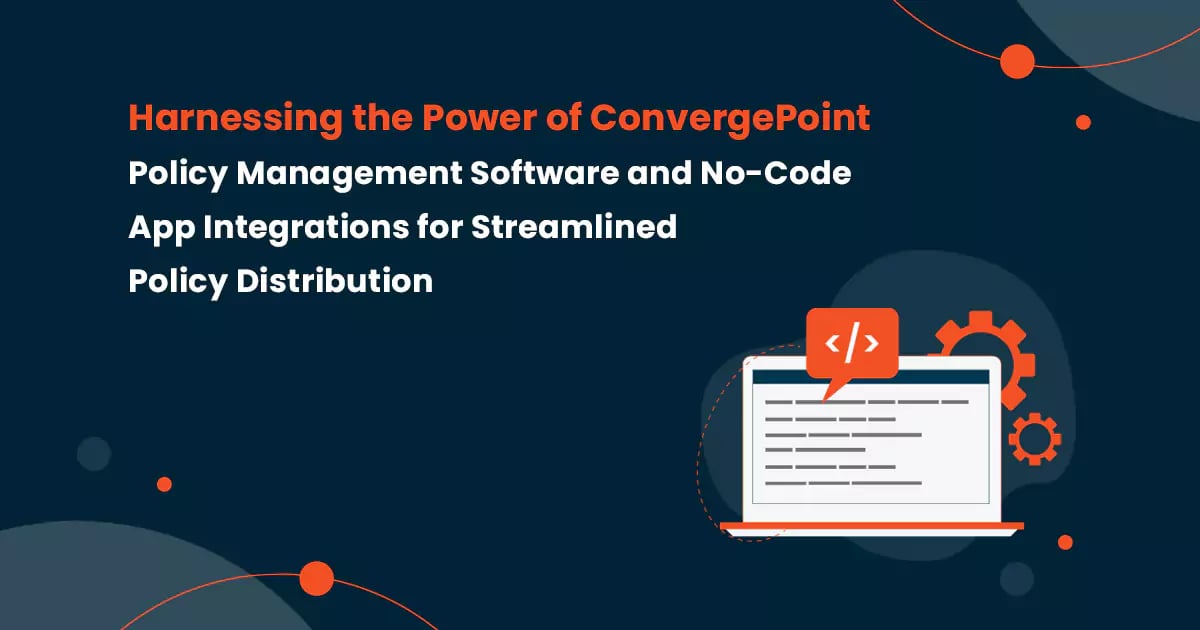 Harnessing the Power of ConvergePoint Policy Management Software and No-Code App Integrations for Streamlined Policy Distribution

</>